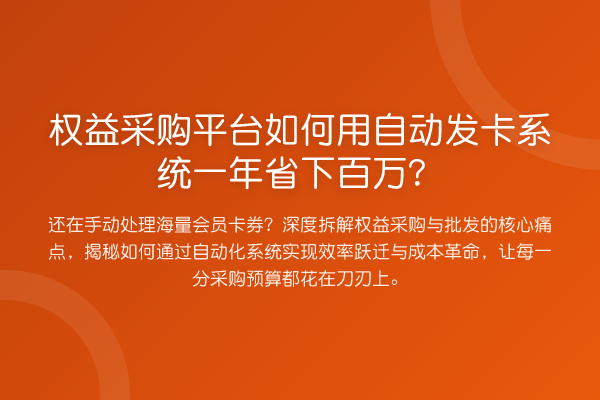 权益采购平台如何用自动发卡系统一年省下百万？

还在手动处理海量会员卡券？深度拆解权益采购与批发的核心痛点，揭秘如何通过自动化系统实现效率跃迁与成本革命，让每一分采购预算都花在刀刃上。